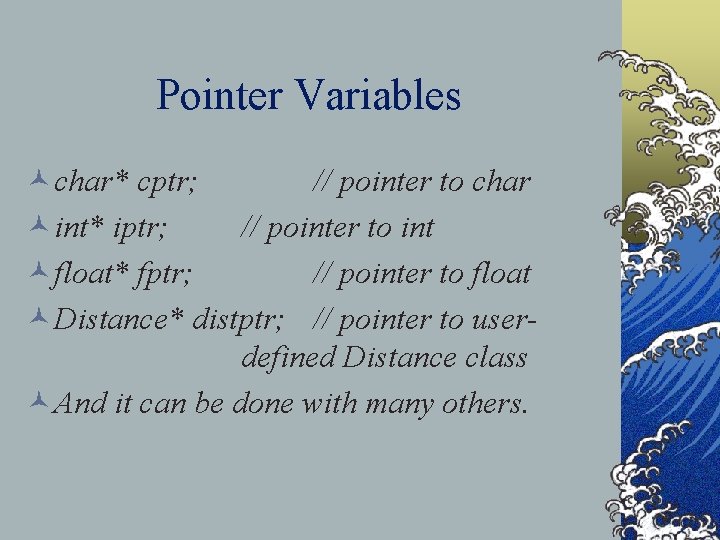 Pointer Variables

char* cptr; // pointer to char

int* iptr; // pointer to int

float* fptr; // pointer to float

Distance* distptr; // pointer to user-defined Distance class

And it can be done with many others.